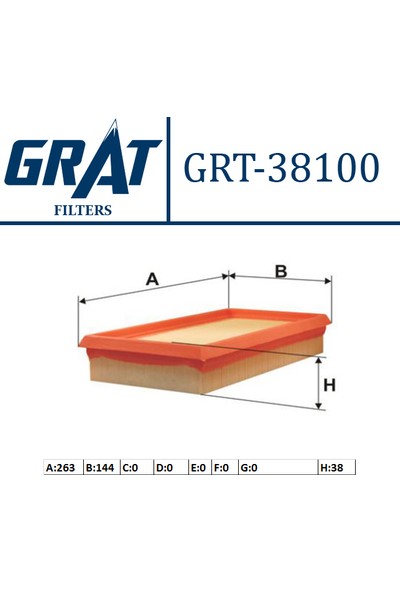 GRAT
FILTERS

GRT-38100

A

B

H

| A:263 | B:144 | C:0 | D:0 | E:0 | F:0 | G:0 | H:38 |
|---|---|---|---|---|---|---|---|